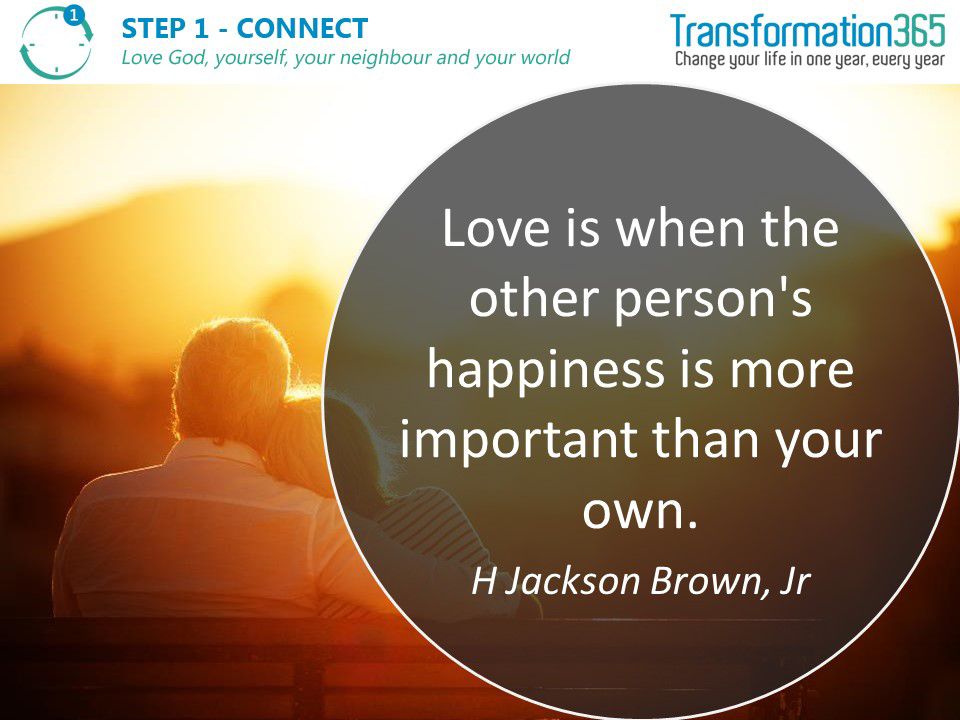 1

STEP 1 - CONNECT
Love God, yourself, your neighbour and your world

Transformation365
Change your life in one year, every year

Love is when the other person's happiness is more important than your own.

H Jackson Brown, Jr